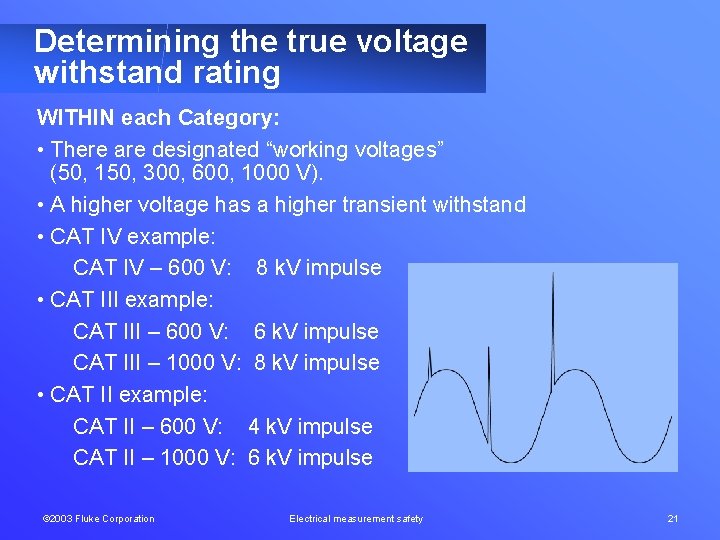 Determining the true voltage withstand rating

WITHIN each Category:

• There are designated “working voltages” (50, 150, 300, 600, 1000 V).

• A higher voltage has a higher transient withstand

• CAT IV example:

CAT IV – 600 V: 8 kV impulse

• CAT III example:

CAT III – 600 V: 6 kV impulse

CAT III – 1000 V: 8 kV impulse

• CAT II example:

CAT II – 600 V: 4 kV impulse

CAT II – 1000 V: 6 kV impulse

©2003 Fluke Corporation

Electrical measurement safety

21